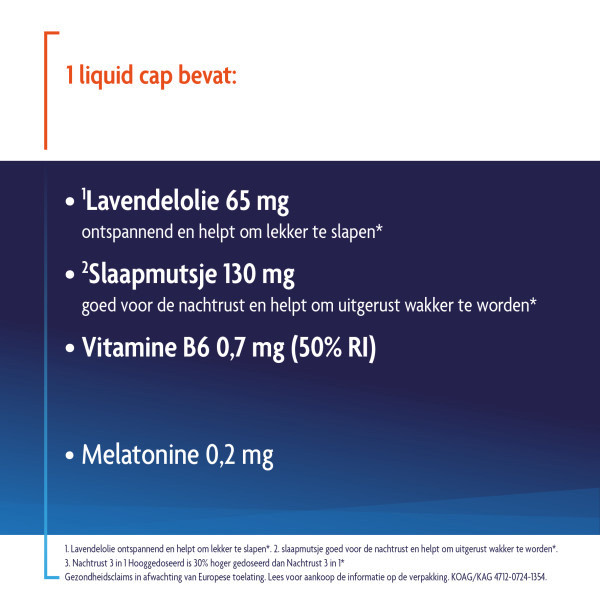 1 liquid cap bevat:

• $^1$Lavendelolie 65 mg
ontspannend en helpt om lekker te slapen*

• $^2$Slaapmutsje 130 mg
goed voor de nachtrust en helpt om uitgerust wakker te worden*

• Vitamine B6 0,7 mg (50% RI)

• Melatonine 0,2 mg

1. Lavendelolie ontspannend en helpt om lekker te slapen*. 2. slaapmutsje goed voor de nachtrust en helpt om uitgerust wakker te worden*.
3. Nachtrust 3 in 1 Hooggedoseerd is 30% hoger gedoseerd dan Nachtrust 3 in 1*
Gezondheidsclaims in afwachting van Europese toelating. Lees voor aankoop de informatie op de verpakking. KOAG/KAG 4712-0724-1354.